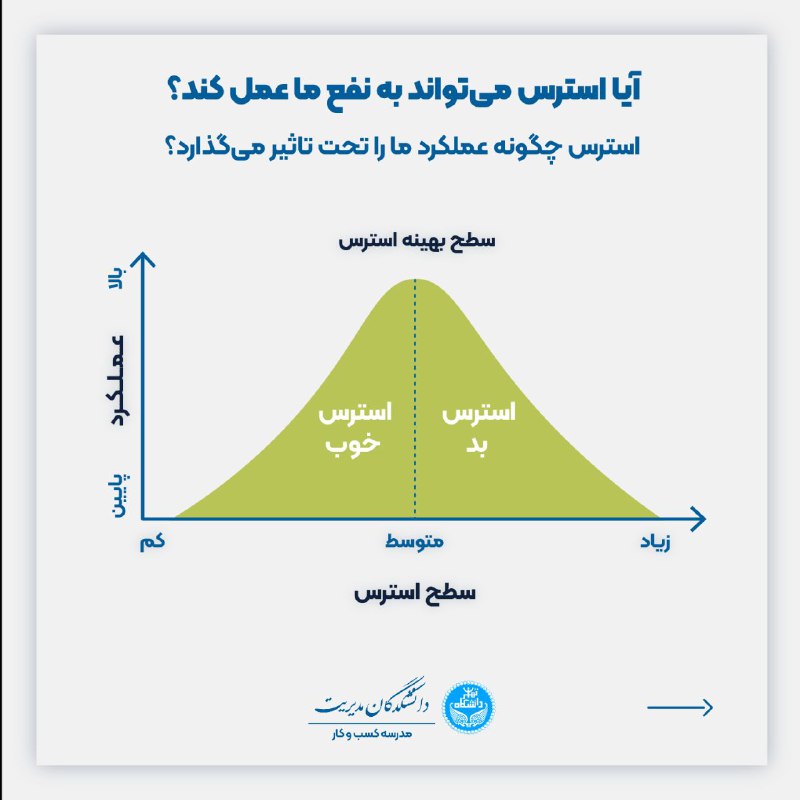 آیا استرس می‌تواند به نفع ما عمل کند؟

استرس چگونه عملکرد ما را تحت تاثیر می‌گذارد؟

سطح بهینه استرس

بالا

عملکرد

پایین

استرس خوب

استرس بد

کم

متوسط

زیاد

سطح استرس

دانشکدگان مدیریت

مدرسه کسب و کار

دانشگاه تهران